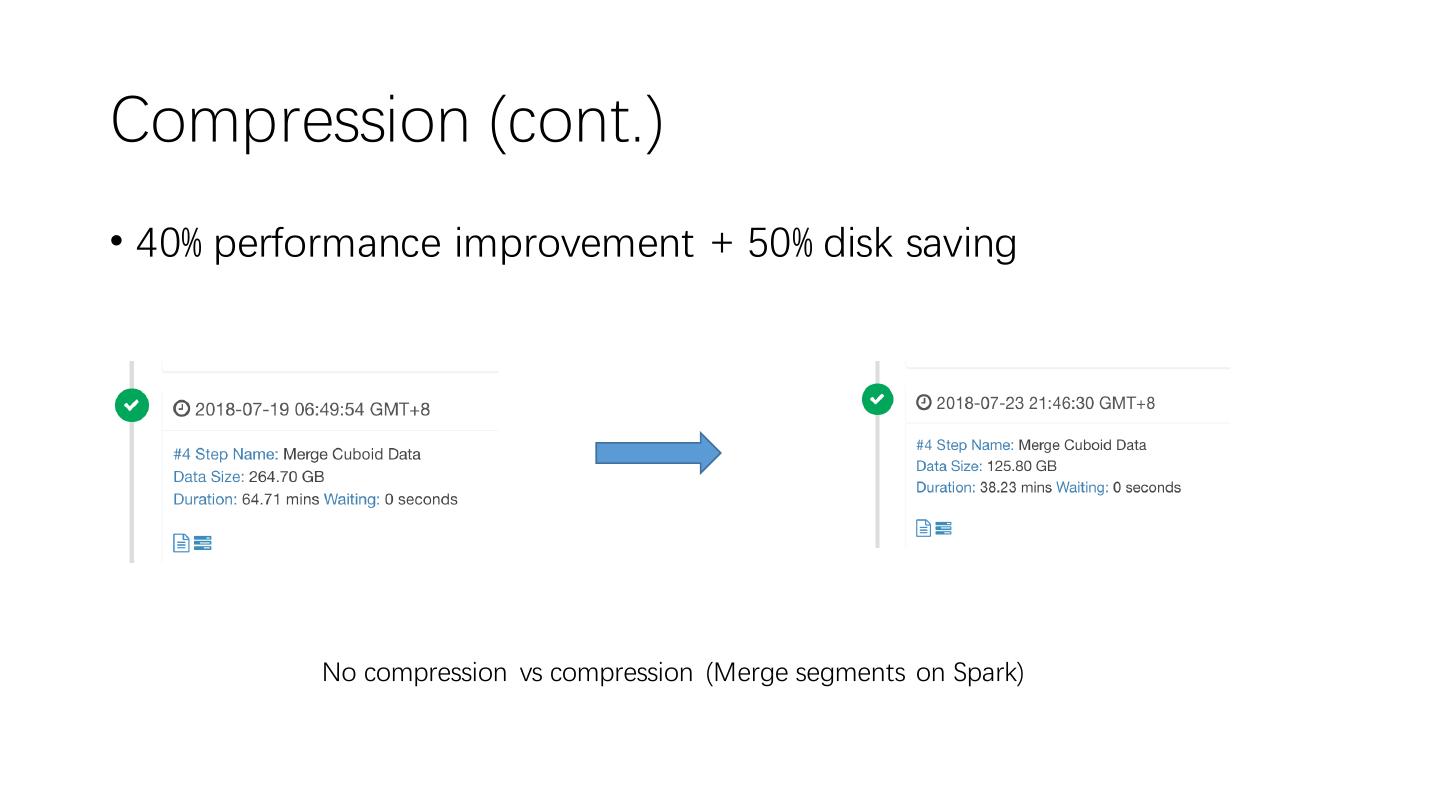 Compression (cont.)

• 40% performance improvement + 50% disk saving

2018-07-19 06:49:54 GMT+8

#4 Step Name: Merge Cuboid Data
Data Size: 264.70 GB
Duration: 64.71 mins Waiting: 0 seconds

2018-07-23 21:46:30 GMT+8

#4 Step Name: Merge Cuboid Data
Data Size: 125.80 GB
Duration: 38.23 mins Waiting: 0 seconds

No compression vs compression (Merge segments on Spark)